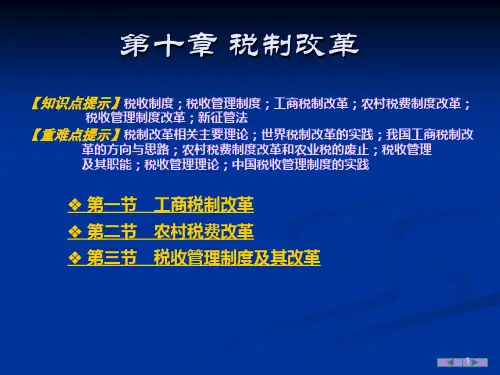 第十章 税制改革

【知识点提示】税收制度；税收管理制度；工商税制改革；农村税费制度改革；税收管理制度改革；新征管法

【重难点提示】税制改革相关主要理论；世界税制改革的实践；我国工商税制改革的方向与思路；农村税费制度改革和农业税的废止；税收管理及其职能；税收管理理论；中国税收管理制度的实践

❖ 第一节　工商税制改革

❖ 第二节　农村税费改革

❖ 第三节　税收管理制度及其改革

1